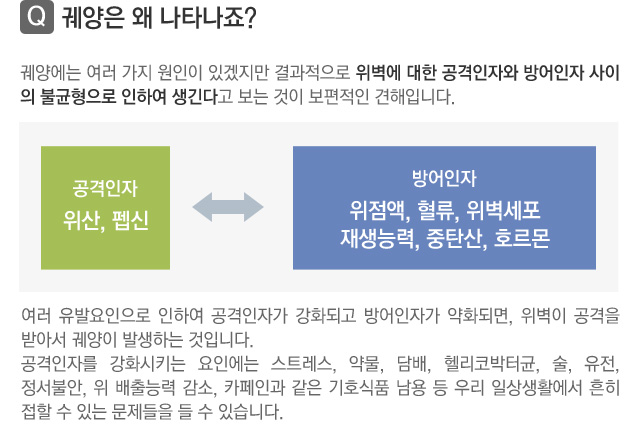 Q 궤양은 왜 나타나죠?

궤양에는 여러 가지 원인이 있겠지만 결과적으로 위벽에 대한 공격인자와 방어인자 사이의 불균형으로 인하여 생긴다고 보는 것이 보편적인 견해입니다.

공격인자
위산, 펩신

방어인자
위점액, 혈류, 위벽세포
재생능력, 중탄산, 호르몬

여러 유발요인으로 인하여 공격인자가 강화되고 방어인자가 약화되면, 위벽이 공격을 받아서 궤양이 발생하는 것입니다.
공격인자를 강화시키는 요인에는 스트레스, 약물, 담배, 헬리코박터균, 술, 유전, 정서불안, 위 배출능력 감소, 카페인과 같은 기호식품 남용 등 우리 일상생활에서 흔히 접할 수 있는 문제들을 들 수 있습니다.